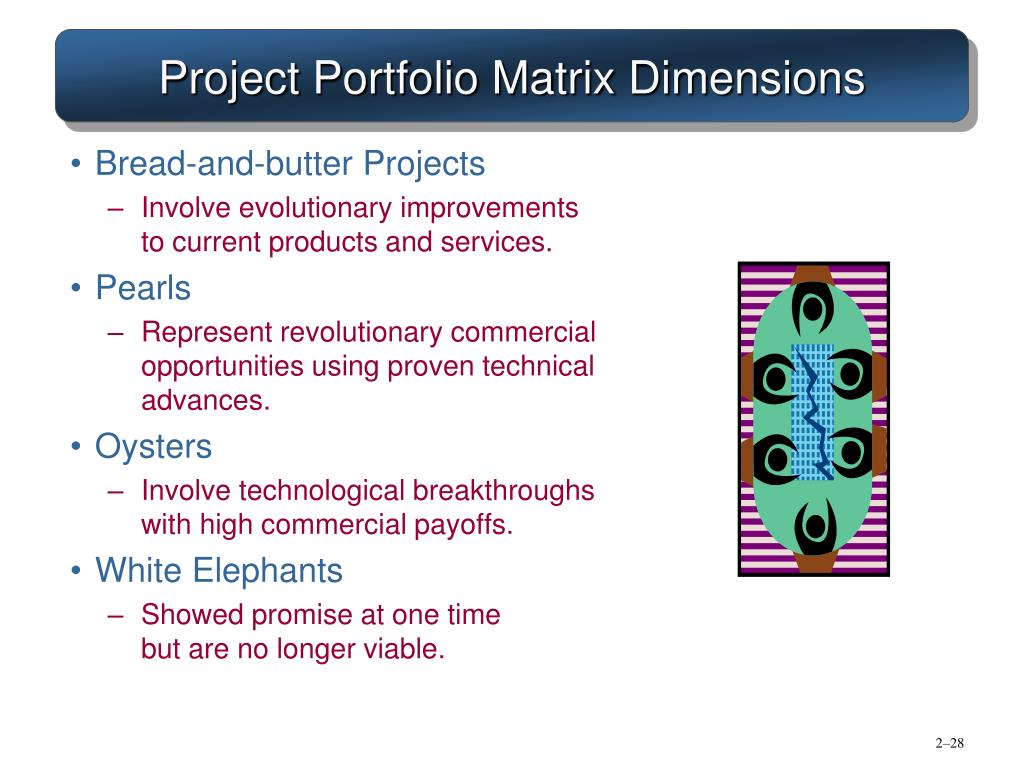 Project Portfolio Matrix Dimensions

• Bread-and-butter Projects
 – Involve evolutionary improvements to current products and services.
• Pearls
 – Represent revolutionary commercial opportunities using proven technical advances.
• Oysters
 – Involve technological breakthroughs with high commercial payoffs.
• White Elephants
 – Showed promise at one time but are no longer viable.

2–28